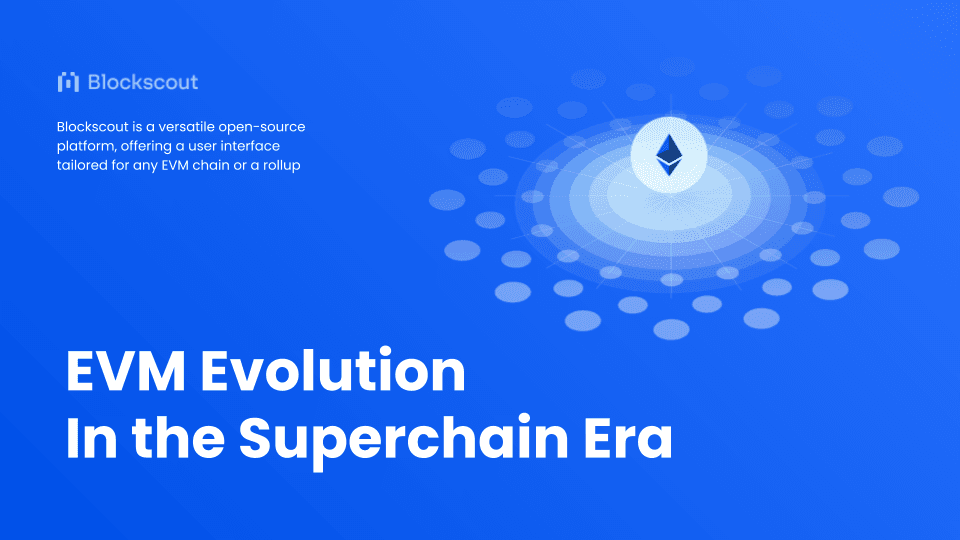 Blockscout

Blockscout is a versatile open-source platform, offering a user interface tailored for any EVM chain or a rollup

EVM Evolution
In the Superchain Era